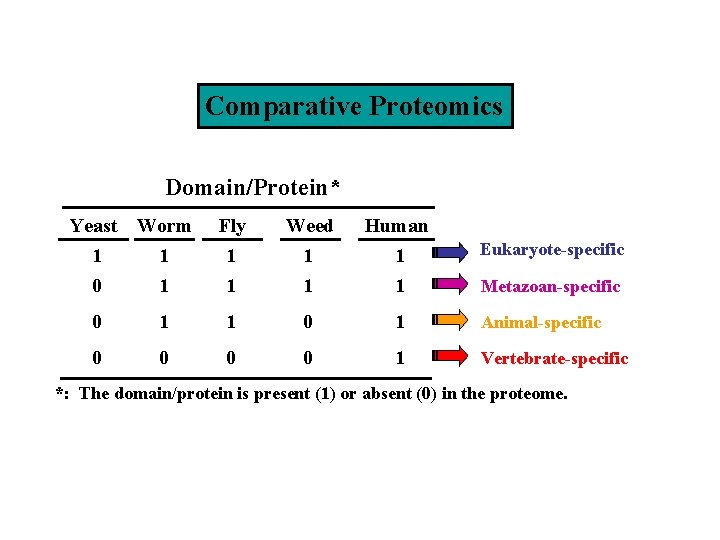 Comparative Proteomics

Domain/Protein*

| Yeast | Worm | Fly | Weed | Human | |
|---|---|---|---|---|---|
| 1 | 1 | 1 | 1 | 1 | Eukaryote-specific |
| 0 | 1 | 1 | 1 | 1 | Metazoan-specific |
| 0 | 1 | 1 | 0 | 1 | Animal-specific |
| 0 | 0 | 0 | 0 | 1 | Vertebrate-specific |

*: The domain/protein is present (1) or absent (0) in the proteome.